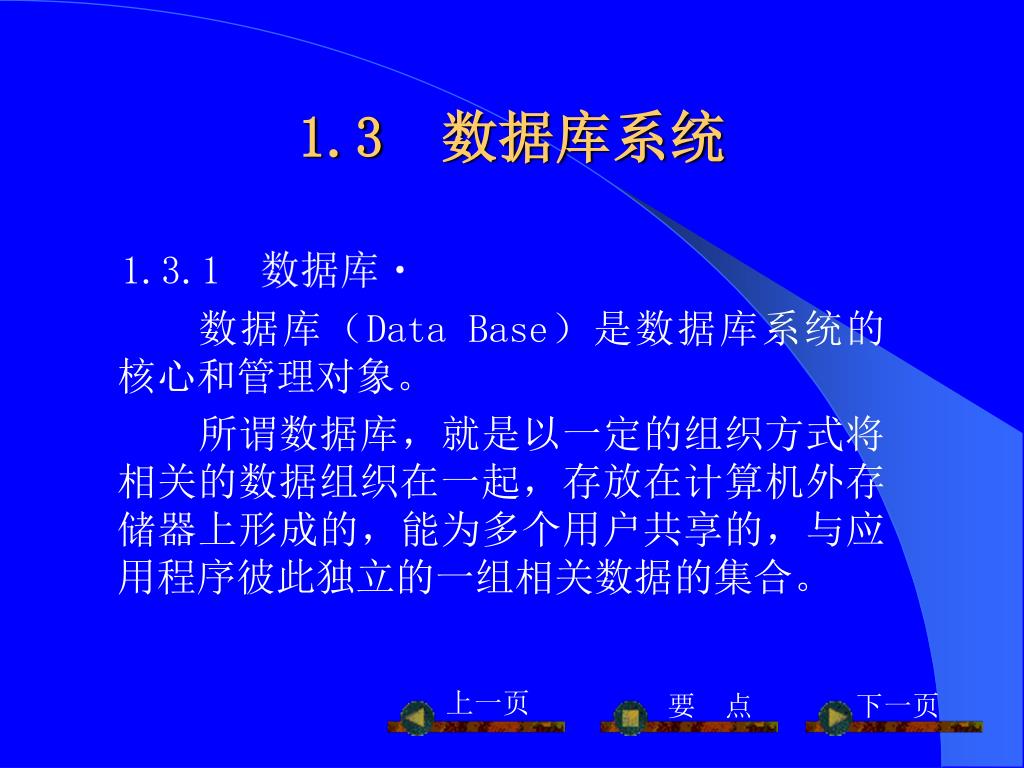 1.3　数据库系统

1.3.1　数据库·

数据库（Data Base）是数据库系统的核心和管理对象。

所谓数据库，就是以一定的组织方式将相关的数据组织在一起，存放在计算机外存储器上形成的，能为多个用户共享的，与应用程序彼此独立的一组相关数据的集合。

上一页　要　点　下一页